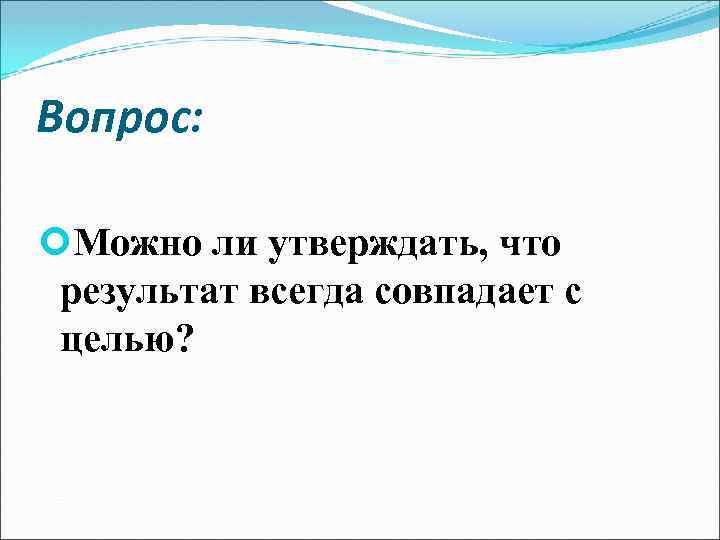 Вопрос:

Можно ли утверждать, что результат всегда совпадает с целью?